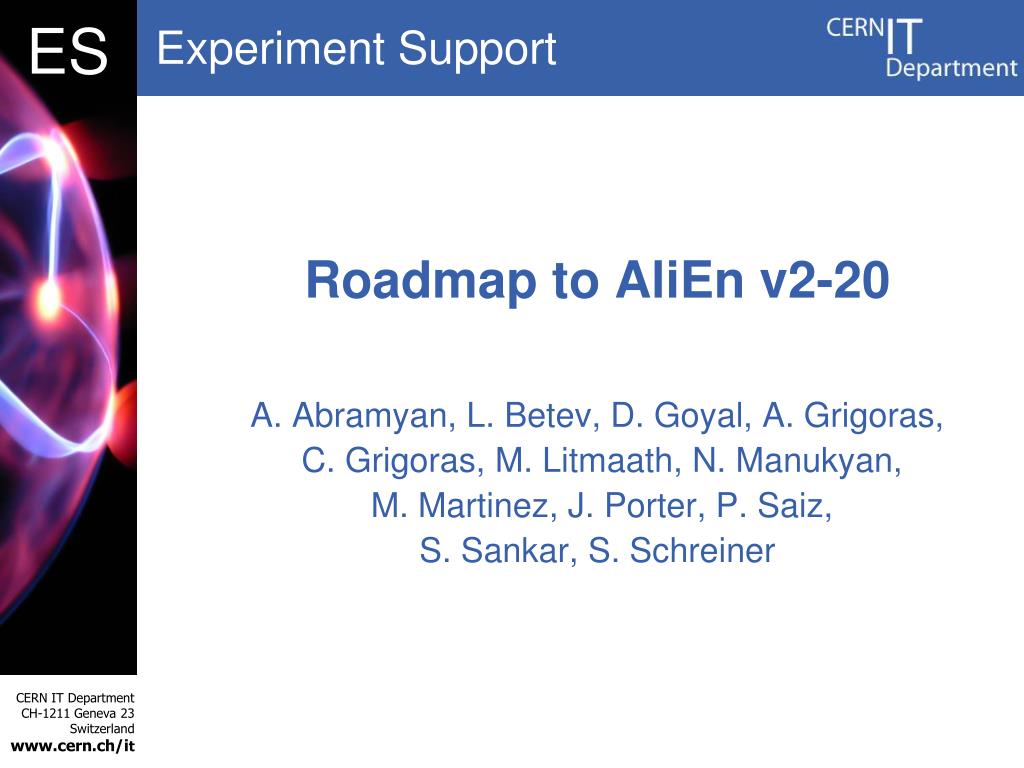 ES

Experiment Support

CERN IT Department

Roadmap to AliEn v2-20

A. Abramyan, L. Betev, D. Goyal, A. Grigoras, C. Grigoras, M. Litmaath, N. Manukyan, M. Martinez, J. Porter, P. Saiz, S. Sankar, S. Schreiner

CERN IT Department
CH-1211 Geneva 23
Switzerland
www.cern.ch/it